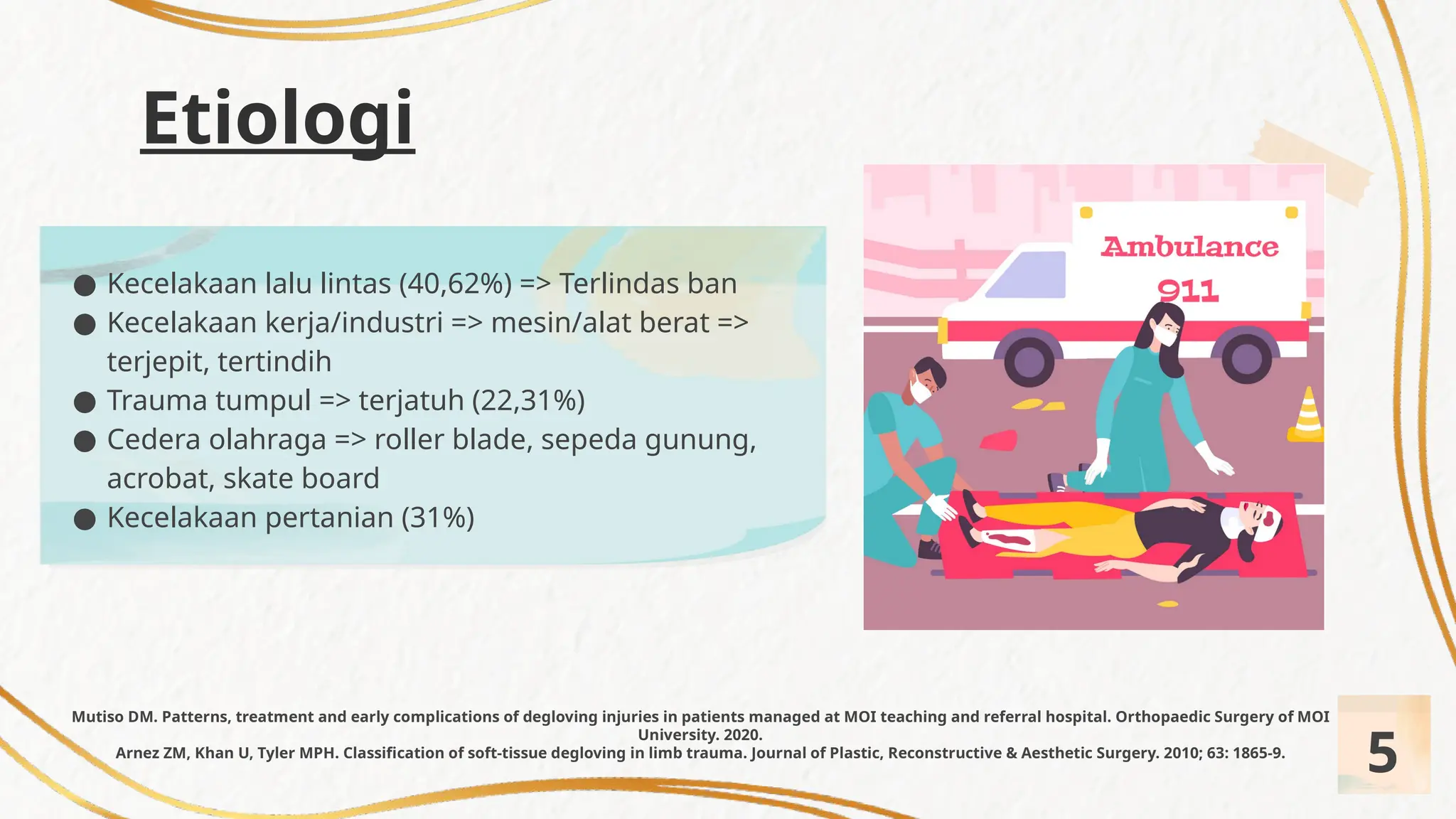 Etiologi

● Kecelakaan lalu lintas (40,62%) => Terlindas ban
● Kecelakaan kerja/industri => mesin/alat berat => terjepit, tertindih
● Trauma tumpul => terjatuh (22,31%)
● Cedera olahraga => roller blade, sepeda gunung, acrobat, skate board
● Kecelakaan pertanian (31%)

Ambulance
911

Mutiso DM. Patterns, treatment and early complications of degloving injuries in patients managed at MOI teaching and referral hospital. Orthopaedic Surgery of MOI University. 2020.
Arnez ZM, Khan U, Tyler MPH. Classification of soft-tissue degloving in limb trauma. Journal of Plastic, Reconstructive & Aesthetic Surgery. 2010; 63: 1865-9.

5